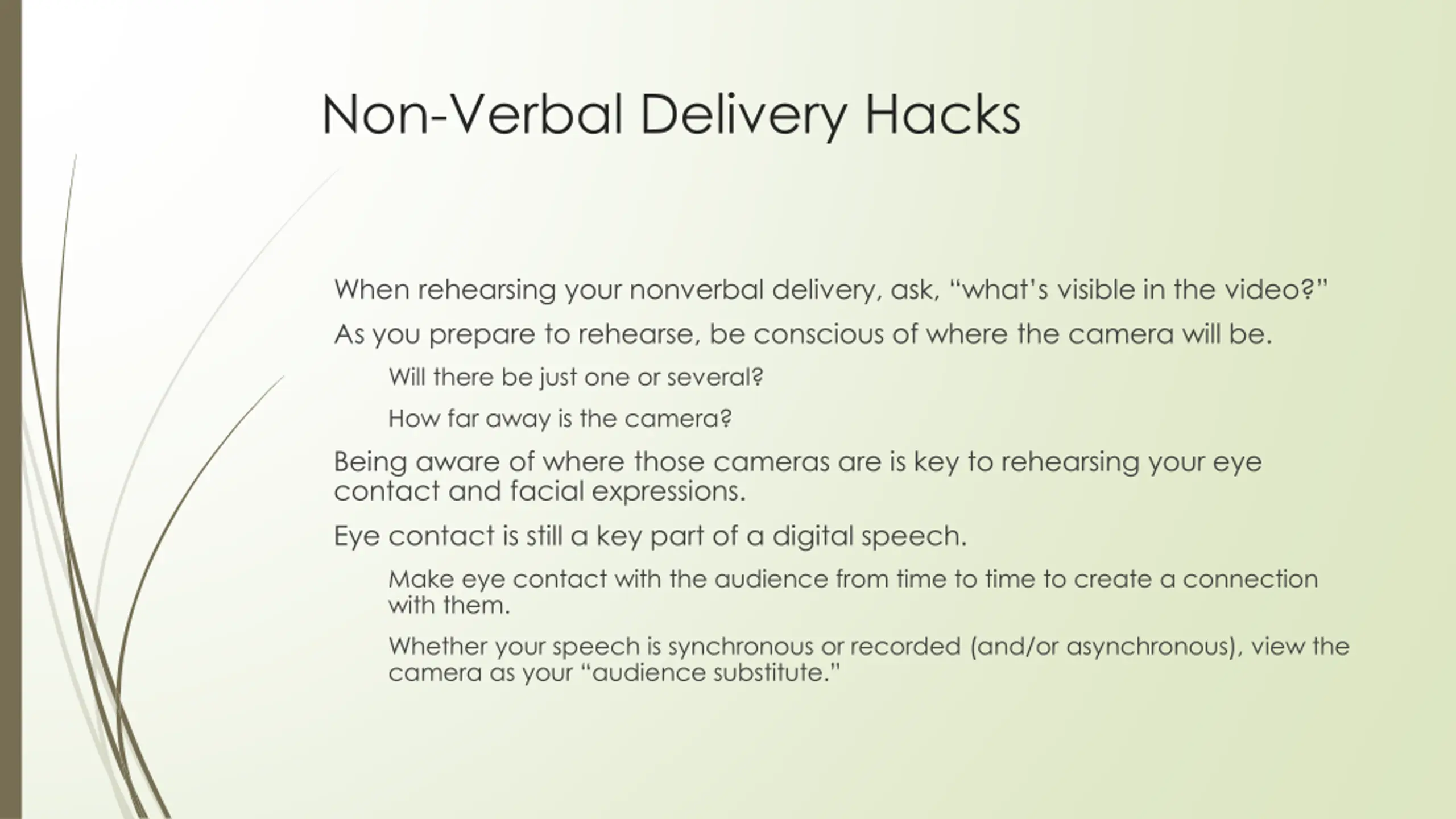 Non-Verbal Delivery Hacks

When rehearsing your nonverbal delivery, ask, “what’s visible in the video?”

As you prepare to rehearse, be conscious of where the camera will be.

Will there be just one or several?

How far away is the camera?

Being aware of where those cameras are is key to rehearsing your eye contact and facial expressions.

Eye contact is still a key part of a digital speech.

Make eye contact with the audience from time to time to create a connection with them.

Whether your speech is synchronous or recorded (and/or asynchronous), view the camera as your “audience substitute.”